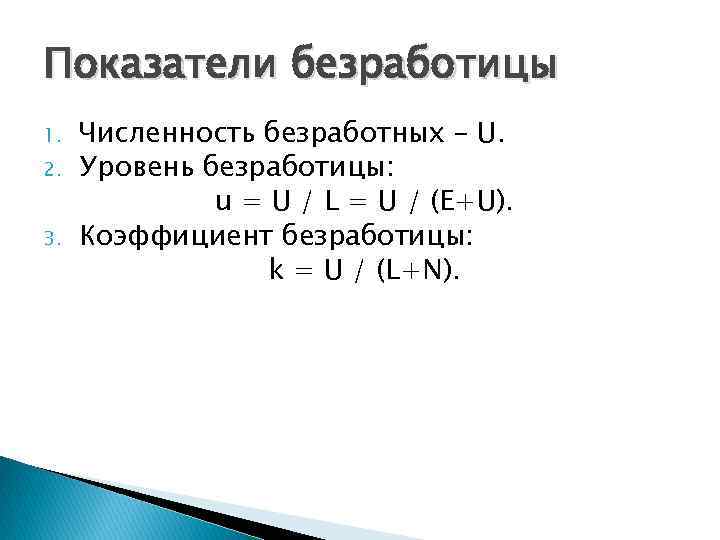 Показатели безработицы

1. Численность безработных – U.
2. Уровень безработицы:
$u = U / L = U / (E+U)$.
3. Коэффициент безработицы:
$k = U / (L+N)$.